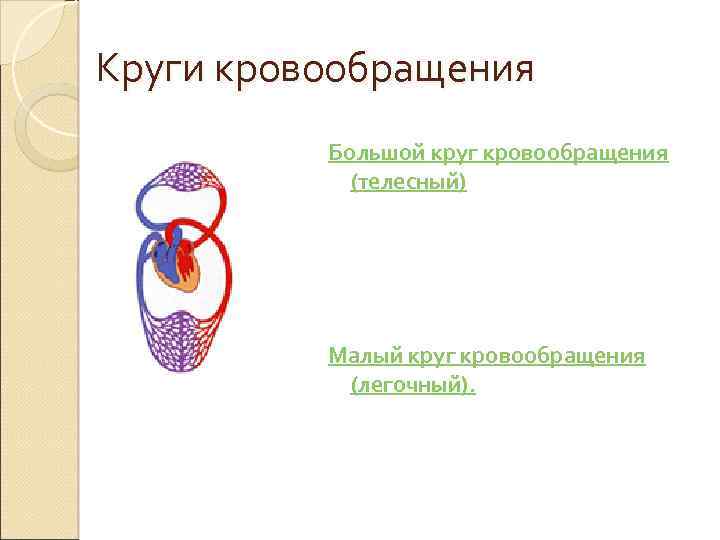 Круги кровообращения

Большой круг кровообращения (телесный)

Малый круг кровообращения (легочный).